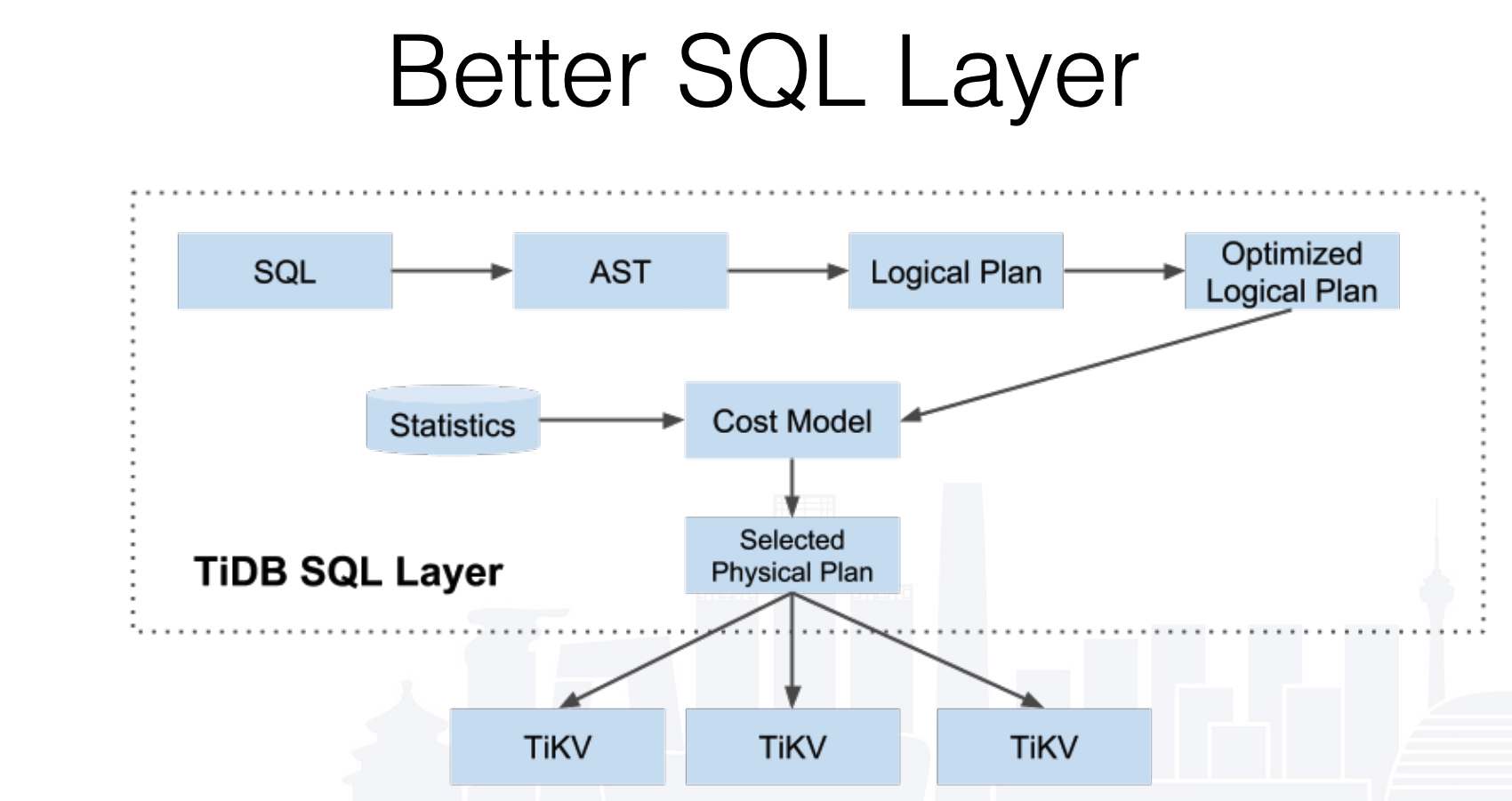 Better SQL Layer

SQL

AST

Logical Plan

Optimized Logical Plan

Statistics

Cost Model

Selected Physical Plan

TiDB SQL Layer

TiKV

TiKV

TiKV